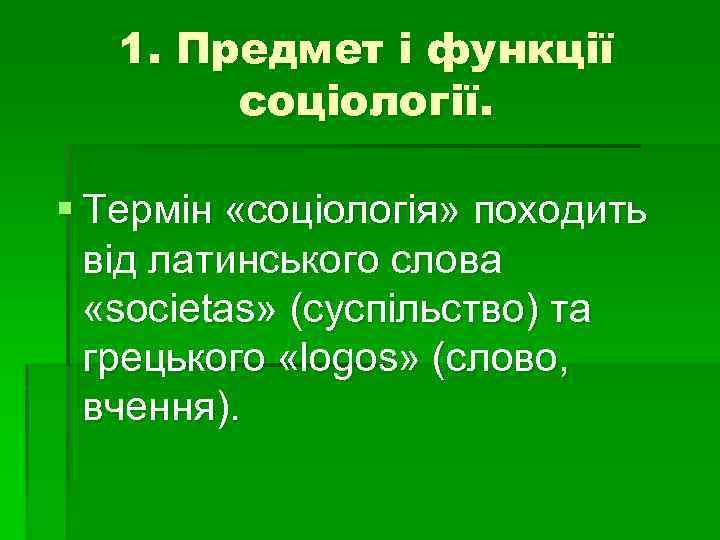 1. Предмет і функції соціології.

Термін «соціологія» походить від латинського слова «societas» (суспільство) та грецького «logos» (слово, вчення).